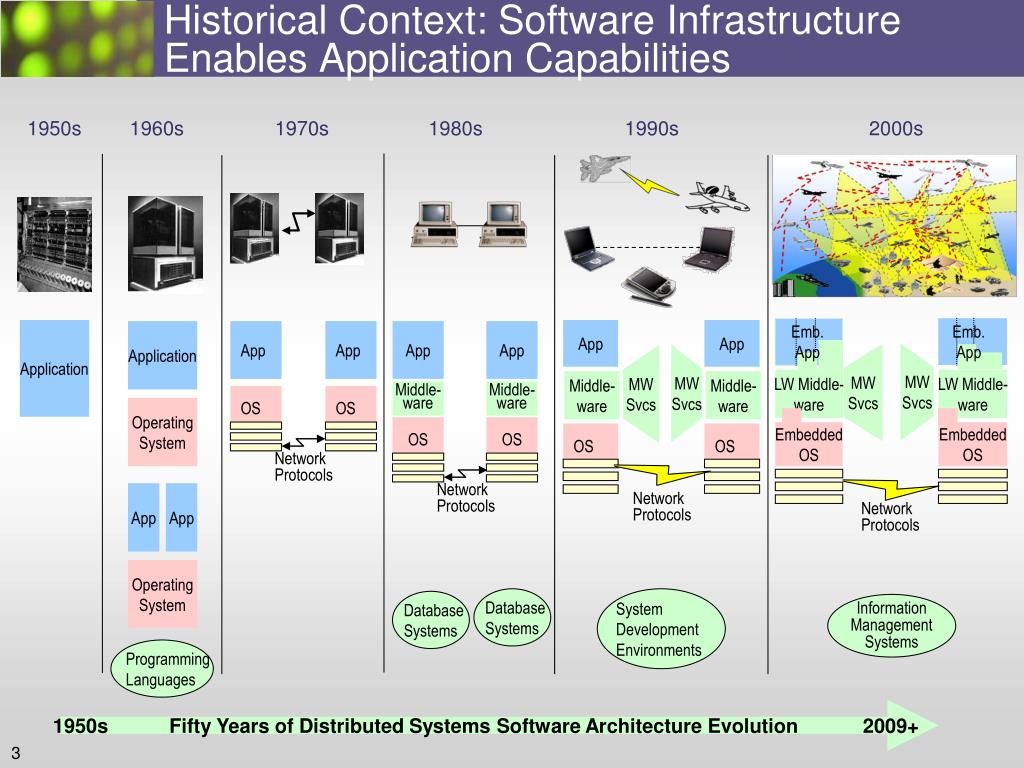 Historical Context: Software Infrastructure Enables Application Capabilities

1950s 1960s 1970s 1980s 1990s 2000s

Application

Application

Operating System

App App

Operating System

Programming Languages

App App

OS OS

Network Protocols

App App

Middle-ware Middle-ware

OS OS

Network Protocols

Database Systems Database Systems

App App

Middle-ware MW Svcs MW Svcs Middle-ware

OS OS

Network Protocols

System Development Environments

Emb. App Emb. App

LW Middle-ware MW Svcs MW Svcs LW Middle-ware

Embedded OS Embedded OS

Network Protocols

Information Management Systems

1950s Fifty Years of Distributed Systems Software Architecture Evolution 2009+

3